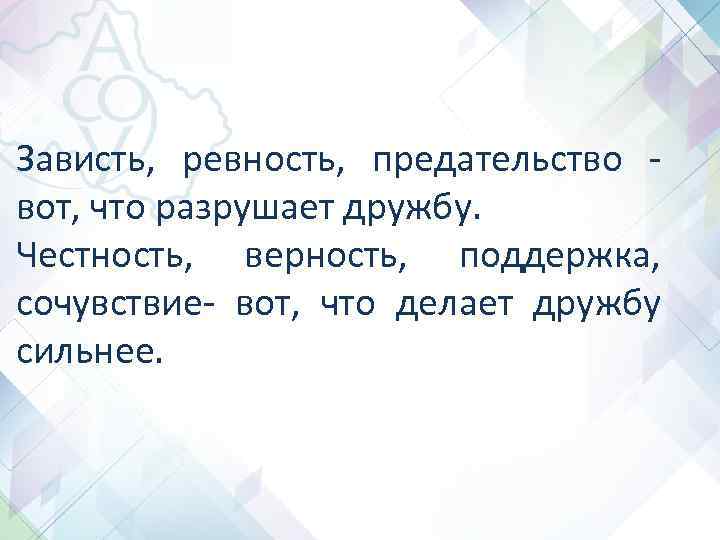 АСОУ

Зависть, ревность, предательство - вот, что разрушает дружбу.
Честность, верность, поддержка, сочувствие- вот, что делает дружбу сильнее.